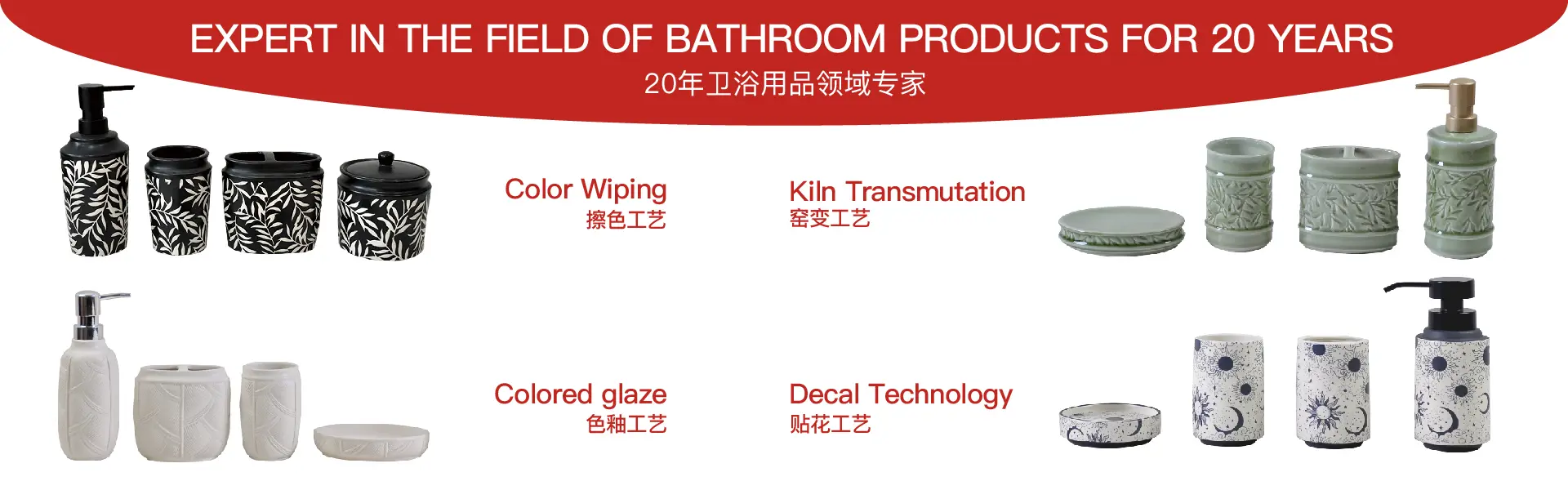 EXPERT IN THE FIELD OF BATHROOM PRODUCTS FOR 20 YEARS
20年卫浴用品领域专家

Color Wiping
擦色工艺

Kiln Transmutation
窑变工艺

Colored glaze
色釉工艺

Decal Technology
贴花工艺